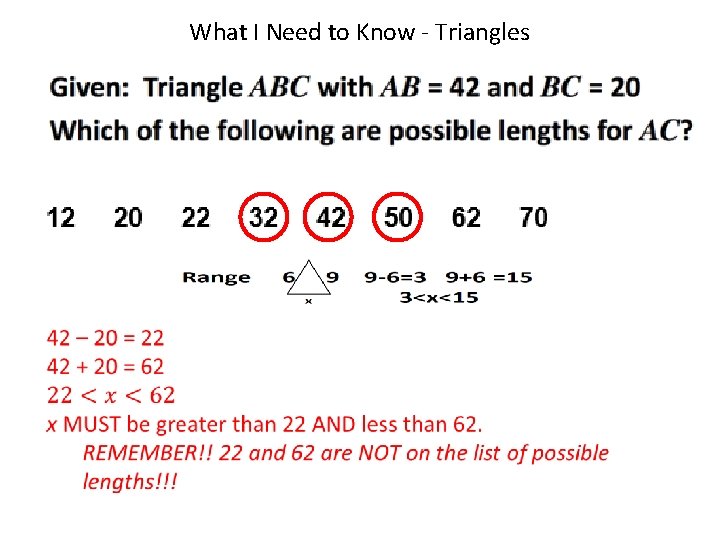 What I Need to Know - Triangles

Given: Triangle $ABC$ with $AB$ = 42 and $BC$ = 20
Which of the following are possible lengths for $AC$?

12 20 22 32 42 50 62 70

Range 6 9 x 9-6=3 9+6 =15
3<x<15

42 – 20 = 22
42 + 20 = 62
$22 < x < 62$
x MUST be greater than 22 AND less than 62.
REMEMBER!! 22 and 62 are NOT on the list of possible lengths!!!